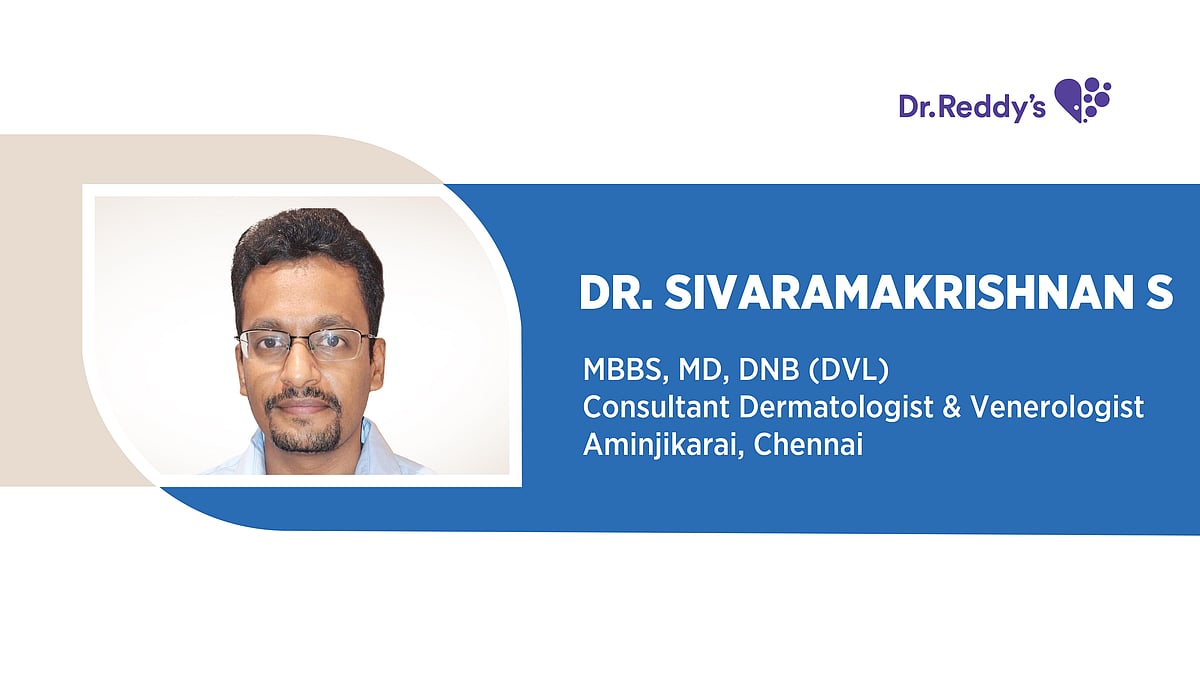 Dr.Reddy's

DR. SIVARAMAKRISHNAN S

MBBS, MD, DNB (DVL)
Consultant Dermatologist & Venerologist
Aminjikarai, Chennai